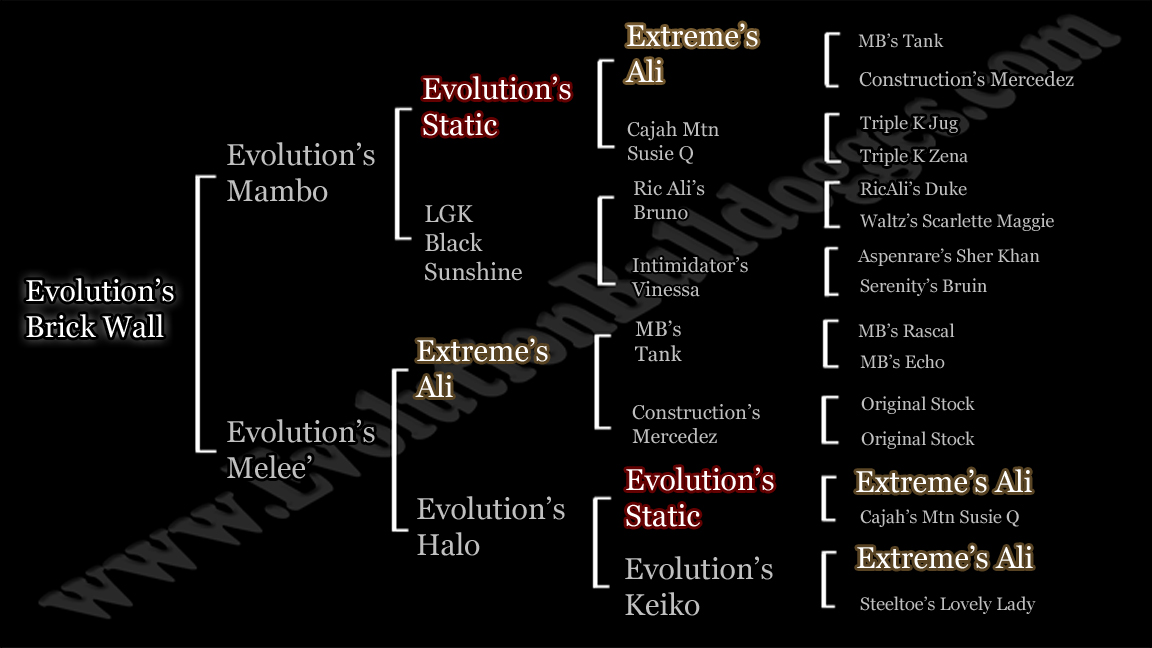 Evolution's Brick Wall

Evolution's Mambo

Evolution's Melee'

Evolution's Static

LGK Black Sunshine

Extreme's Ali

Evolution's Halo

Extreme's Ali

Cajah Mtn Susie Q

Ric Ali's Bruno

Intimidator's Vinessa

MB's Tank

Construction's Mercedez

Evolution's Static

Evolution's Keiko

MB's Tank

Construction's Mercedez

Triple K Jug

Triple K Zena

RicAli's Duke

Waltz's Scarlette Maggie

Aspenrare's Sher Khan

Serenity's Bruin

MB's Rascal

MB's Echo

Original Stock

Original Stock

Extreme's Ali

Cajah's Mtn Susie Q

Extreme's Ali

Steeltoe's Lovely Lady

www.EvolutionBulldogs.com